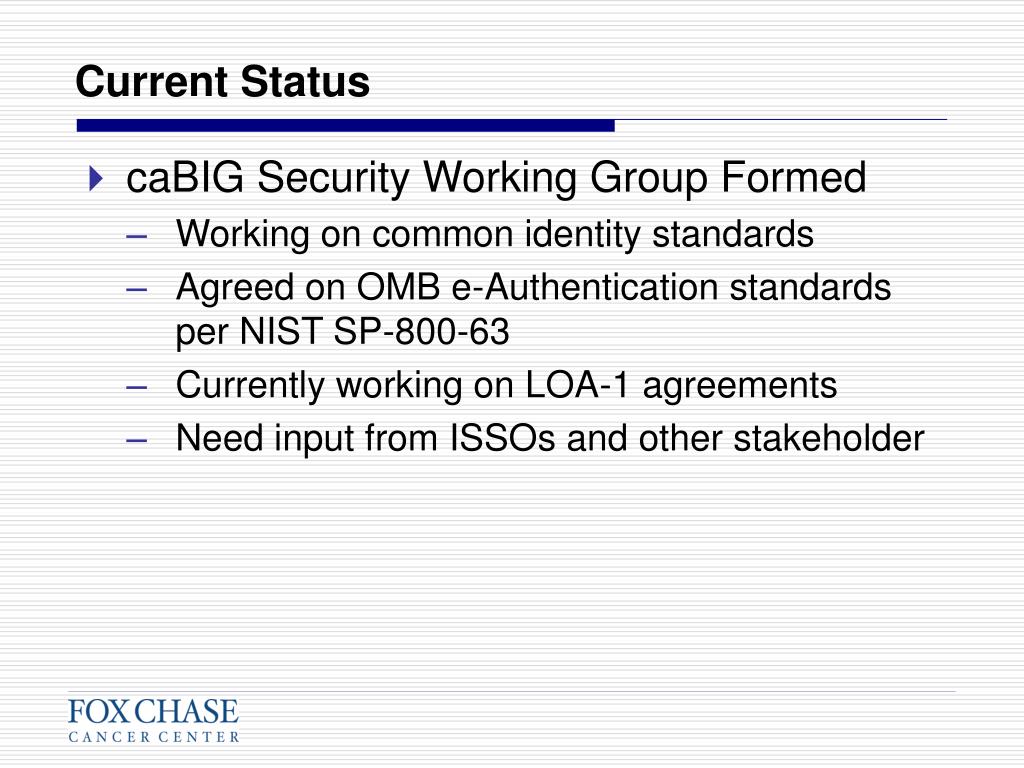 Current Status

caBIG Security Working Group Formed

– Working on common identity standards
– Agreed on OMB e-Authentication standards per NIST SP-800-63
– Currently working on LOA-1 agreements
– Need input from ISSOs and other stakeholder

FOX CHASE
CANCER CENTER